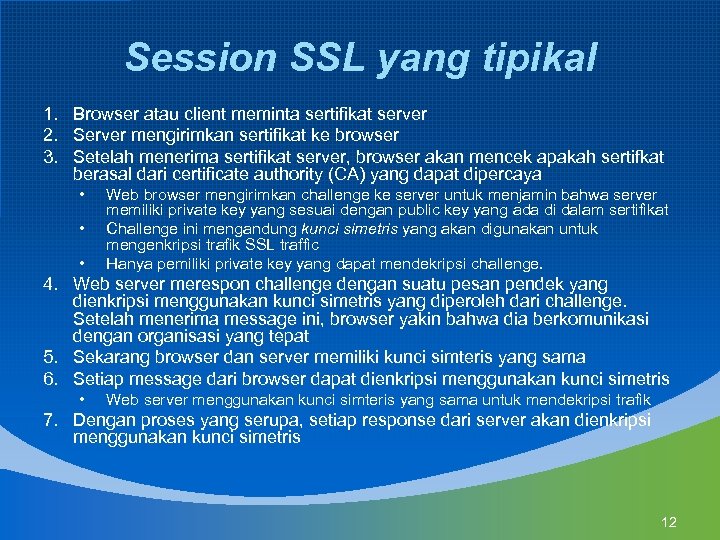 Session SSL yang tipikal

1. Browser atau client meminta sertifikat server
2. Server mengirimkan sertifikat ke browser
3. Setelah menerima sertifikat server, browser akan mencek apakah sertifkat berasal dari certificate authority (CA) yang dapat dipercaya
 • Web browser mengirimkan challenge ke server untuk menjamin bahwa server memiliki private key yang sesuai dengan public key yang ada di dalam sertifikat
 • Challenge ini mengandung kunci simetris yang akan digunakan untuk mengenkripsi trafik SSL traffic
 • Hanya pemiliki private key yang dapat mendekripsi challenge.
4. Web server merespon challenge dengan suatu pesan pendek yang dienkripsi menggunakan kunci simetris yang diperoleh dari challenge. Setelah menerima message ini, browser yakin bahwa dia berkomunikasi dengan organisasi yang tepat
5. Sekarang browser dan server memiliki kunci simteris yang sama
6. Setiap message dari browser dapat dienkripsi menggunakan kunci simetris
 • Web server menggunakan kunci simteris yang sama untuk mendekripsi trafik
7. Dengan proses yang serupa, setiap response dari server akan dienkripsi menggunakan kunci simetris

12